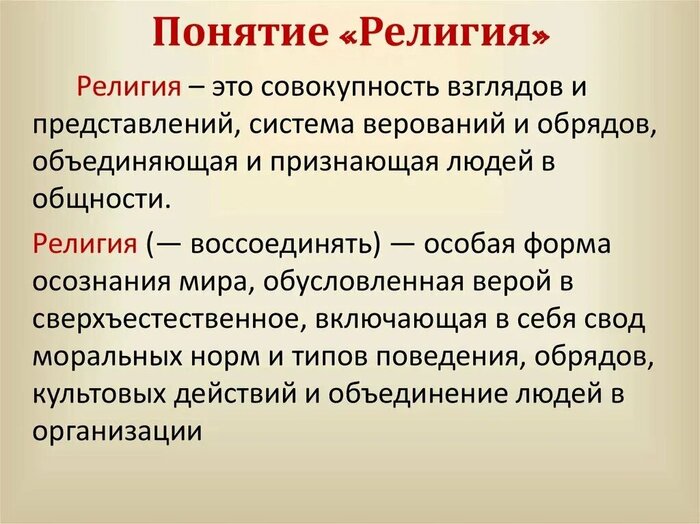 Понятие «Религия»

Религия – это совокупность взглядов и представлений, система верований и обрядов, объединяющая и признающая людей в общности.

Религия (— воссоединять) — особая форма осознания мира, обусловленная верой в сверхъестественное, включающая в себя свод моральных норм и типов поведения, обрядов, культовых действий и объединение людей в организации